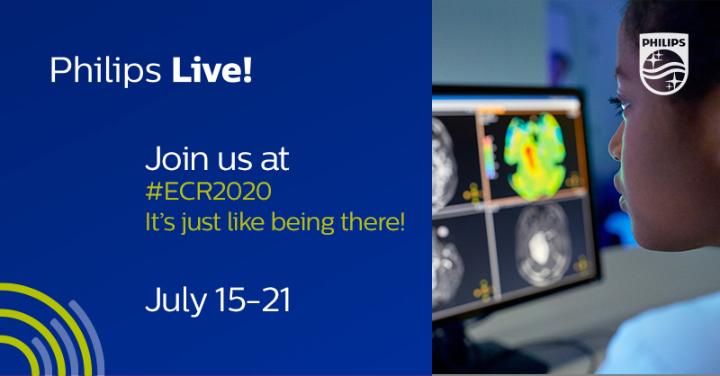 Philips Live!

Join us at
#ECR2020
It's just like being there!

July 15–21

PHILIPS